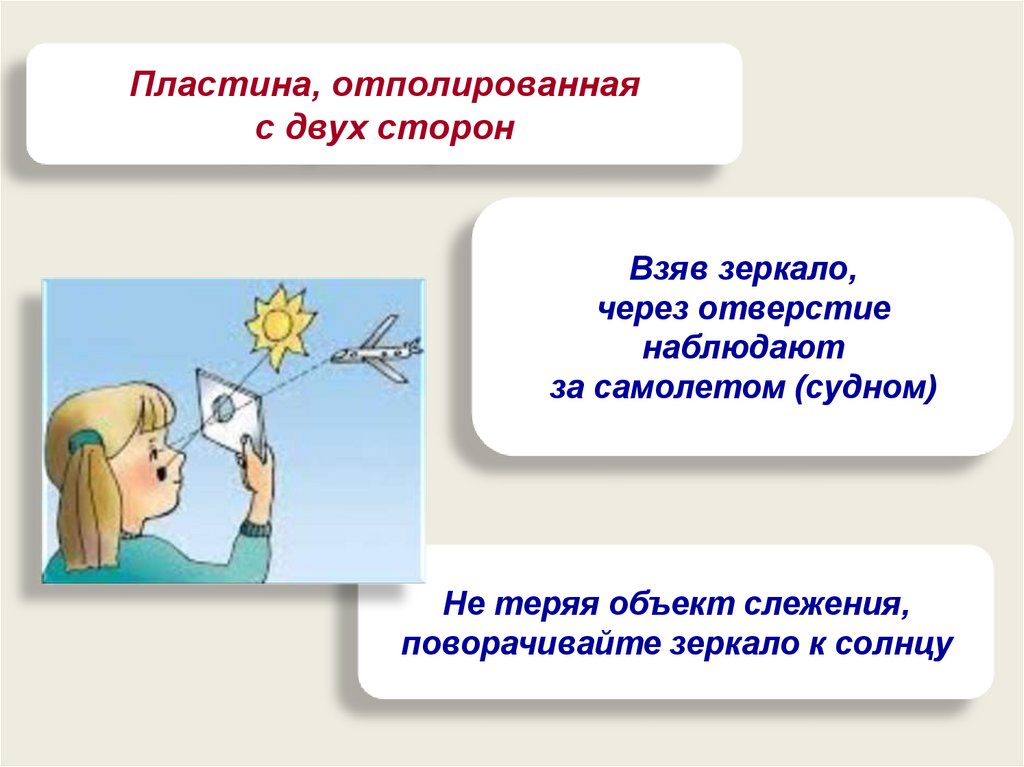 Пластина, отполированная с двух сторон

Взяв зеркало, через отверстие наблюдают за самолетом (судном)

Не теряя объект слежения, поворачивайте зеркало к солнцу